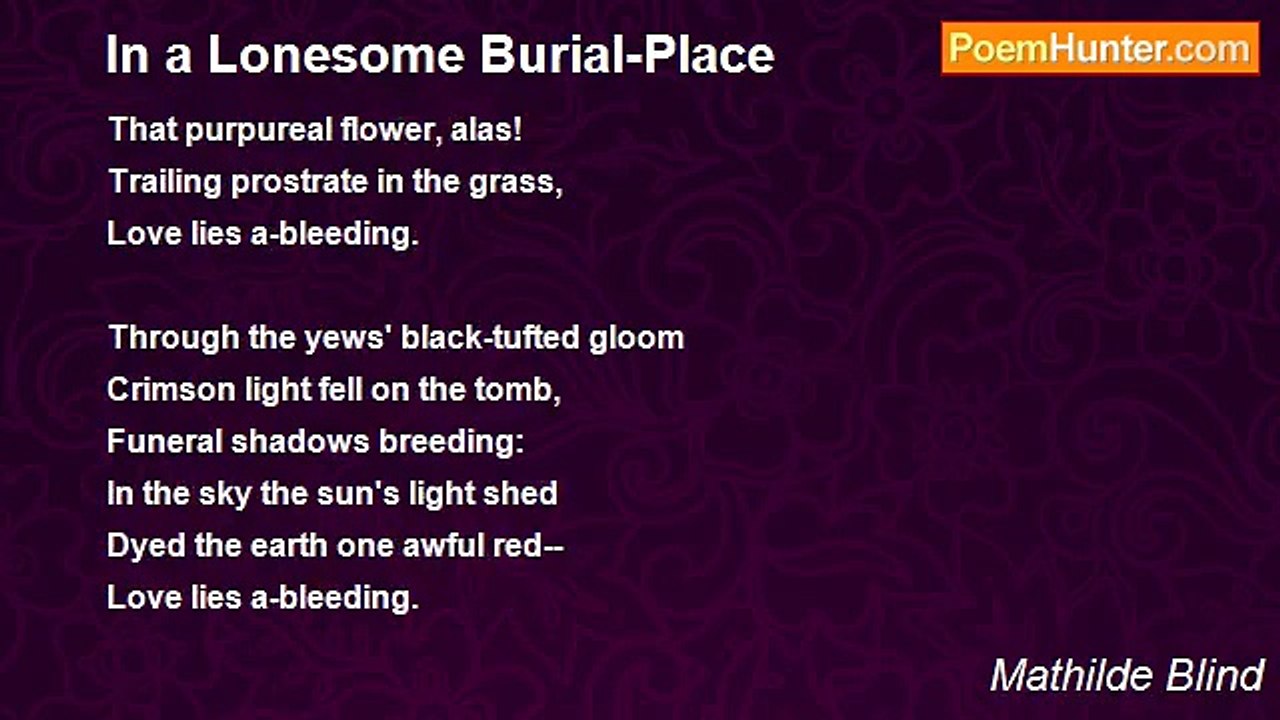 In a Lonesome Burial-Place

PoemHunter.com

That purpureal flower, alas!
Trailing prostrate in the grass,
Love lies a-bleeding.

Through the yews' black-tufted gloom
Crimson light fell on the tomb,
Funeral shadows breeding:
In the sky the sun's light shed
Dyed the earth one awful red--
Love lies a-bleeding.

Mathilde Blind